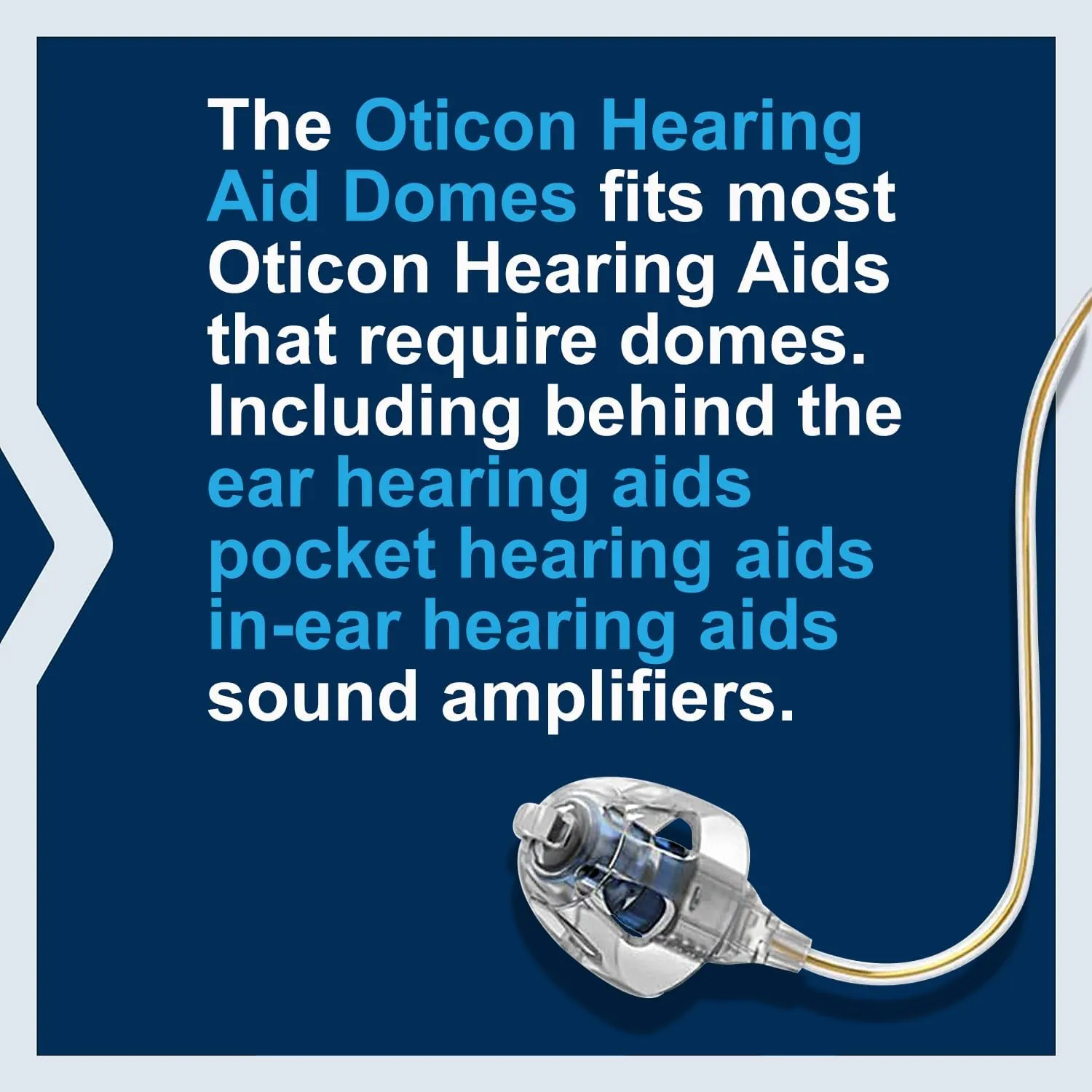 The Oticon Hearing Aid Domes fits most Oticon Hearing Aids that require domes. Including behind the ear hearing aids pocket hearing aids in-ear hearing aids sound amplifiers.